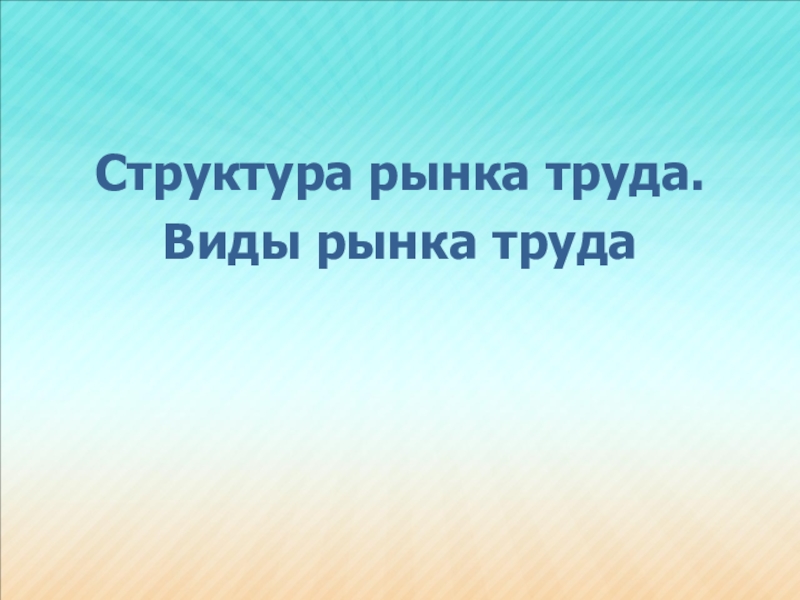 Структура рынка труда.
Виды рынка труда